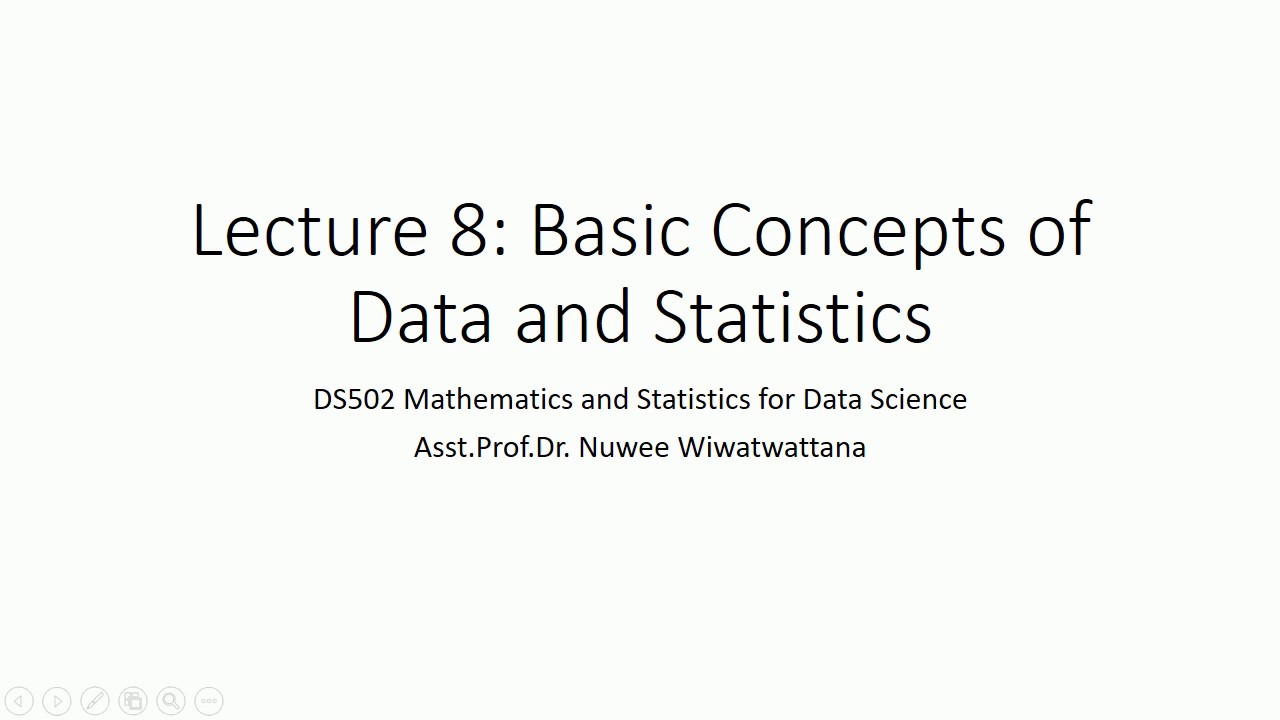 Lecture 8: Basic Concepts of Data and Statistics

DS502 Mathematics and Statistics for Data Science

Asst.Prof.Dr. Nuwee Wiwatwattana